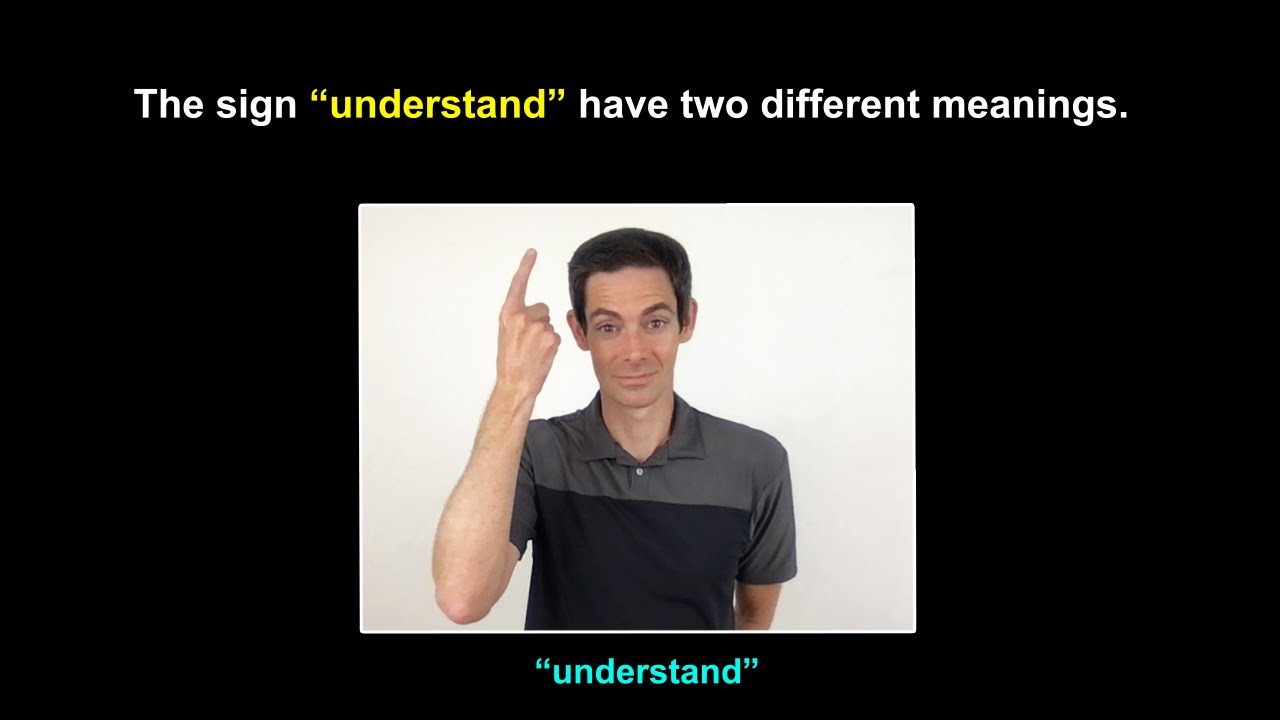 The sign “understand” have two different meanings.

“understand”